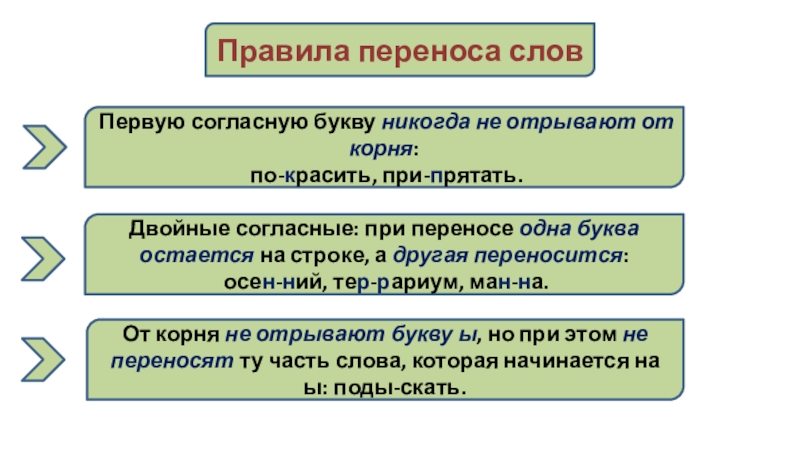 Правила переноса слов

Первую согласную букву никогда не отрывают от корня:
по-красить, при-прятать.

Двойные согласные: при переносе одна буква остается на строке, а другая переносится:
осен-ний, тер-рариум, ман-на.

От корня не отрывают букву ы, но при этом не переносят ту часть слова, которая начинается на ы: поды-скать.